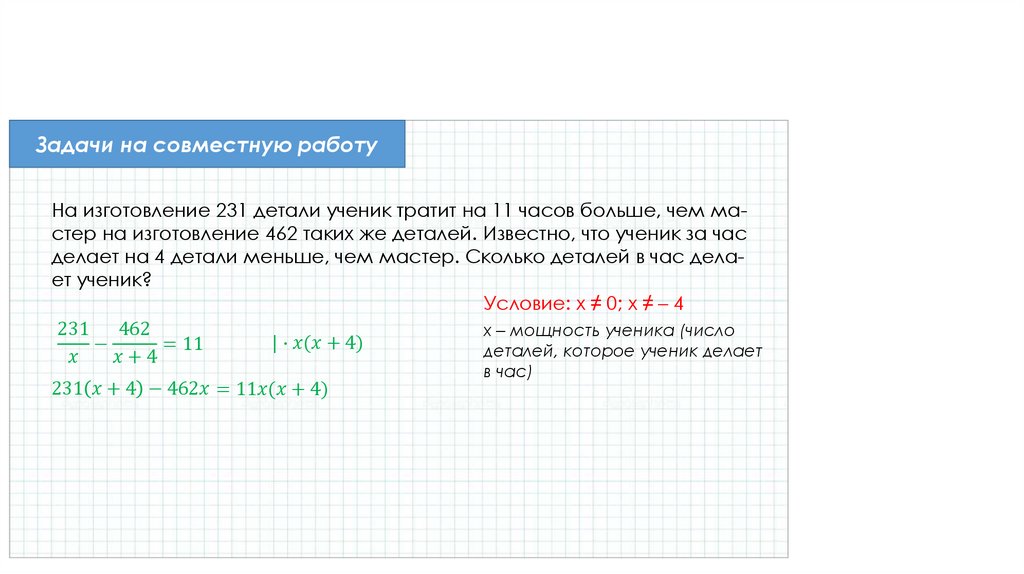 Задачи на совместную работу

На изготовление 231 детали ученик тратит на 11 часов больше, чем мастер на изготовление 462 таких же деталей. Известно, что ученик за час делает на 4 детали меньше, чем мастер. Сколько деталей в час делает ученик?

Условие: x ≠ 0; x ≠ – 4

x – мощность ученика (число деталей, которое ученик делает в час)

$\frac{231}{x} - \frac{462}{x+4} = 11$ $| \cdot x(x+4)$

$231(x+4) - 462x = 11x(x+4)$